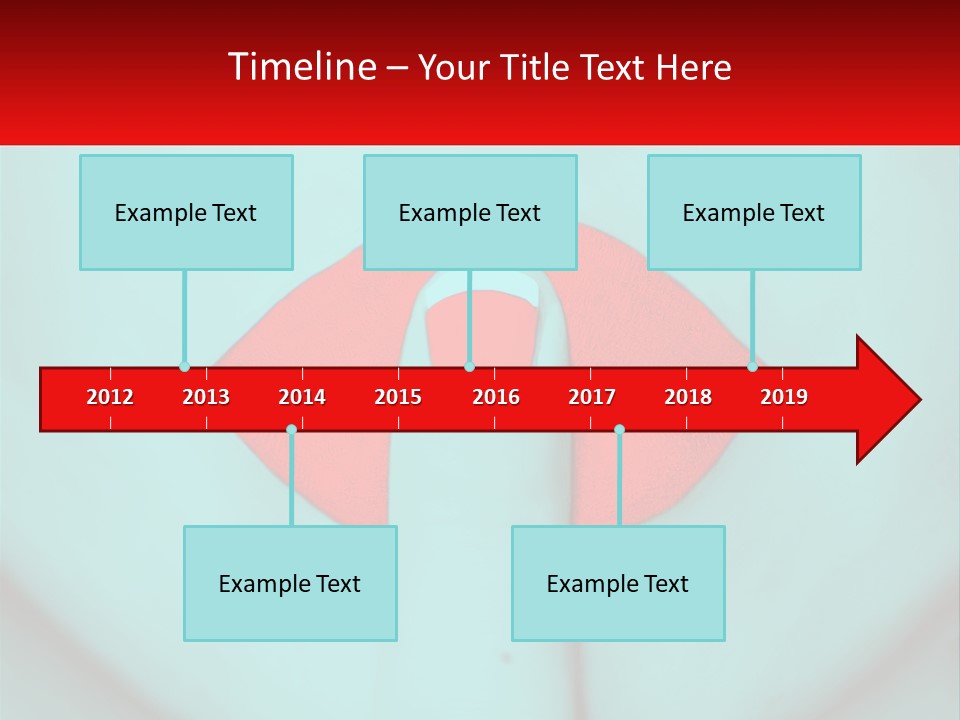 Timeline – Your Title Text Here

Example Text

Example Text

Example Text

2012 2013 2014 2015 2016 2017 2018 2019

Example Text

Example Text